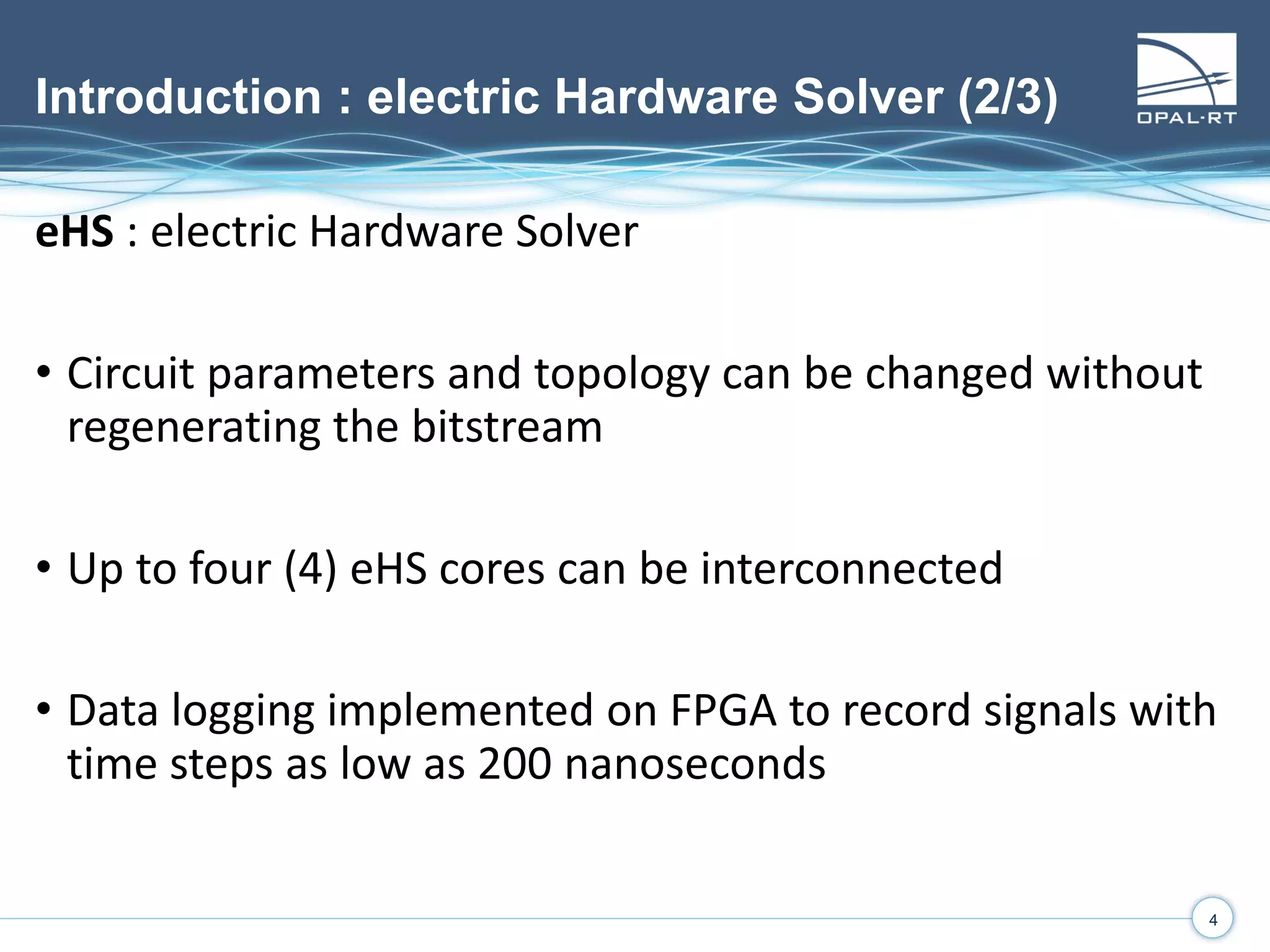 Introduction : electric Hardware Solver (2/3)

OPAL-RT

eHS : electric Hardware Solver

• Circuit parameters and topology can be changed without regenerating the bitstream

• Up to four (4) eHS cores can be interconnected

• Data logging implemented on FPGA to record signals with time steps as low as 200 nanoseconds

4